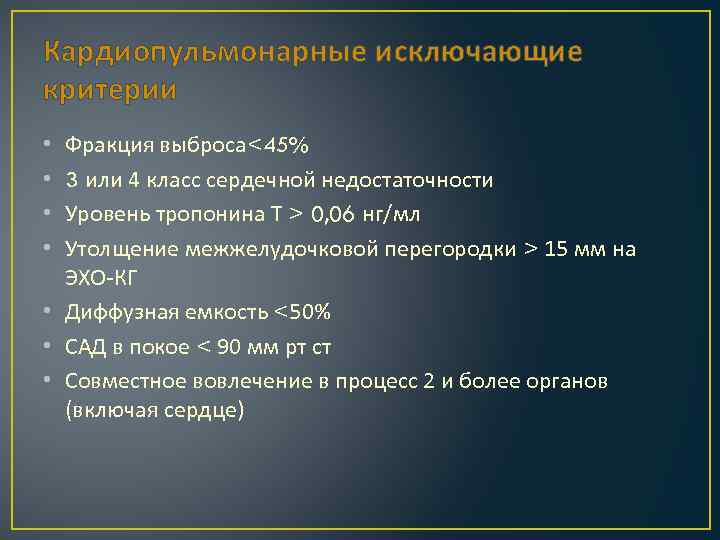 Кардиопульмонарные исключающие критерии

• Фракция выброса<45%
• 3 или 4 класс сердечной недостаточности
• Уровень тропонина Т > 0,06 нг/мл
• Утолщение межжелудочковой перегородки > 15 мм на ЭХО-КГ
• Диффузная емкость <50%
• САД в покое < 90 мм рт ст
• Совместное вовлечение в процесс 2 и более органов (включая сердце)